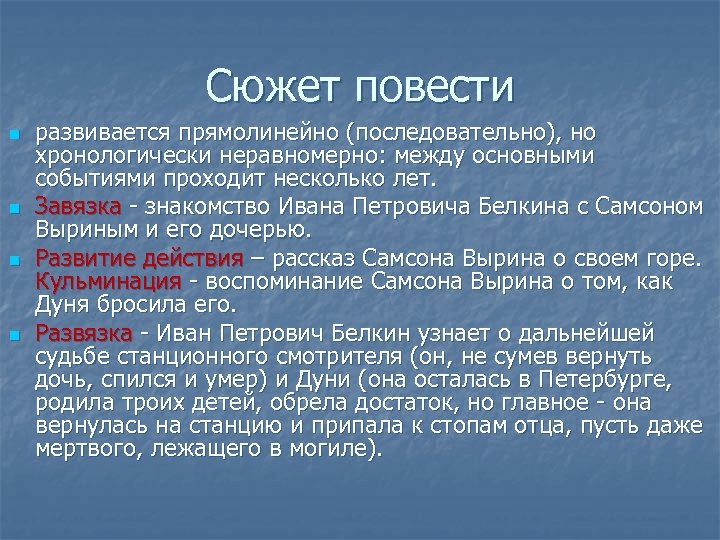 Сюжет повести

развивается прямолинейно (последовательно), но хронологически неравномерно: между основными событиями проходит несколько лет.

Завязка - знакомство Ивана Петровича Белкина с Самсоном Выриным и его дочерью.

Развитие действия – рассказ Самсона Вырина о своем горе. Кульминация - воспоминание Самсона Вырина о том, как Дуня бросила его.

Развязка - Иван Петрович Белкин узнает о дальнейшей судьбе станционного смотрителя (он, не сумев вернуть дочь, спился и умер) и Дуни (она осталась в Петербурге, родила троих детей, обрела достаток, но главное - она вернулась на станцию и припала к стопам отца, пусть даже мертвого, лежащего в могиле).